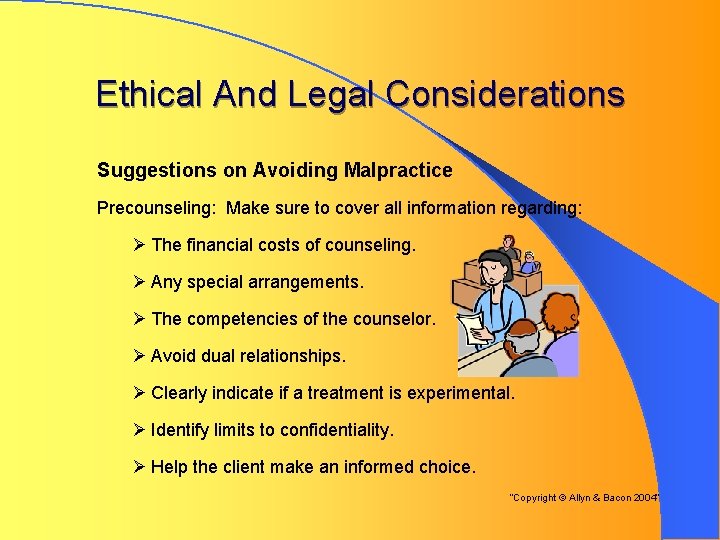 Ethical And Legal Considerations

Suggestions on Avoiding Malpractice

Precounseling: Make sure to cover all information regarding:

➢ The financial costs of counseling.

➢ Any special arrangements.

➢ The competencies of the counselor.

➢ Avoid dual relationships.

➢ Clearly indicate if a treatment is experimental.

➢ Identify limits to confidentiality.

➢ Help the client make an informed choice.

"Copyright © Allyn & Bacon 2004"